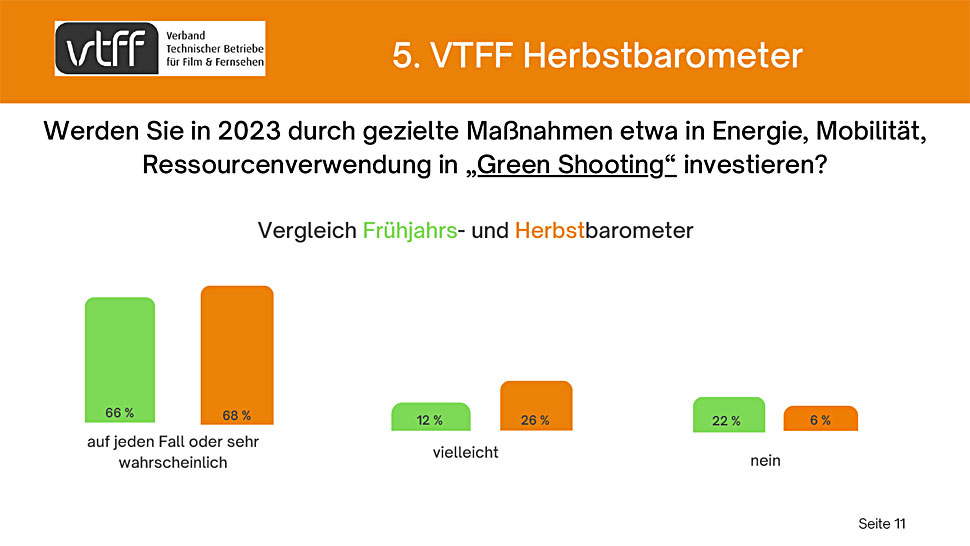 vtff Verband Technischer Betriebe für Film & Fernsehen

5. VTFF Herbstbarometer

Werden Sie in 2023 durch gezielte Maßnahmen etwa in Energie, Mobilität, Ressourcenverwendung in „Green Shooting“ investieren?

Vergleich Frühjahrs- und Herbstbarometer

66 %
68 %
auf jeden Fall oder sehr wahrscheinlich

12 %
26 %
vielleicht

22 %
6 %
nein

Seite 11